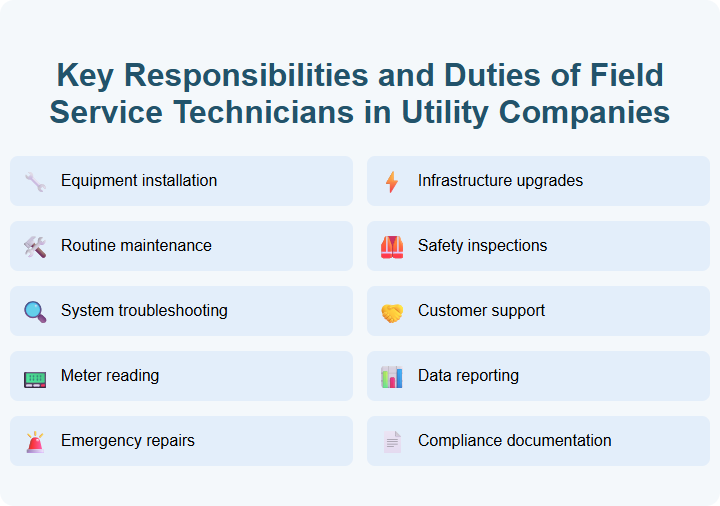 Key Responsibilities and Duties of Field Service Technicians in Utility Companies

Equipment installation

Routine maintenance

System troubleshooting

Meter reading

Emergency repairs

Infrastructure upgrades

Safety inspections

Customer support

Data reporting

Compliance documentation